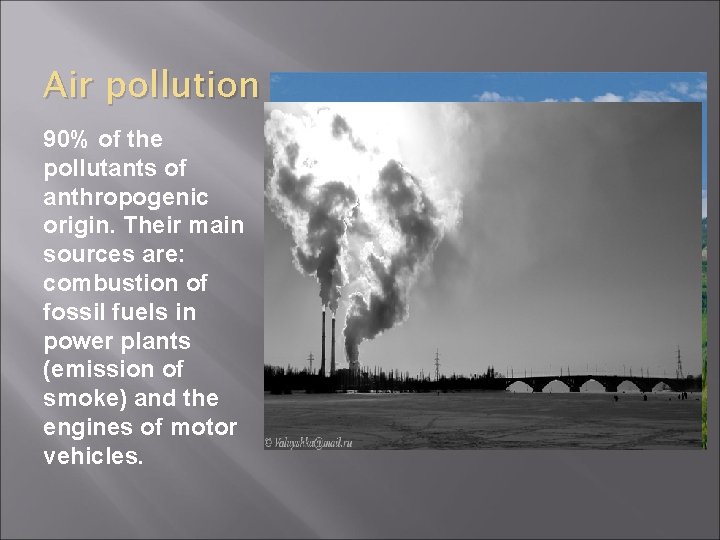 Air pollution

90% of the pollutants of anthropogenic origin. Their main sources are: combustion of fossil fuels in power plants (emission of smoke) and the engines of motor vehicles.

© Valyushka@mail.ru